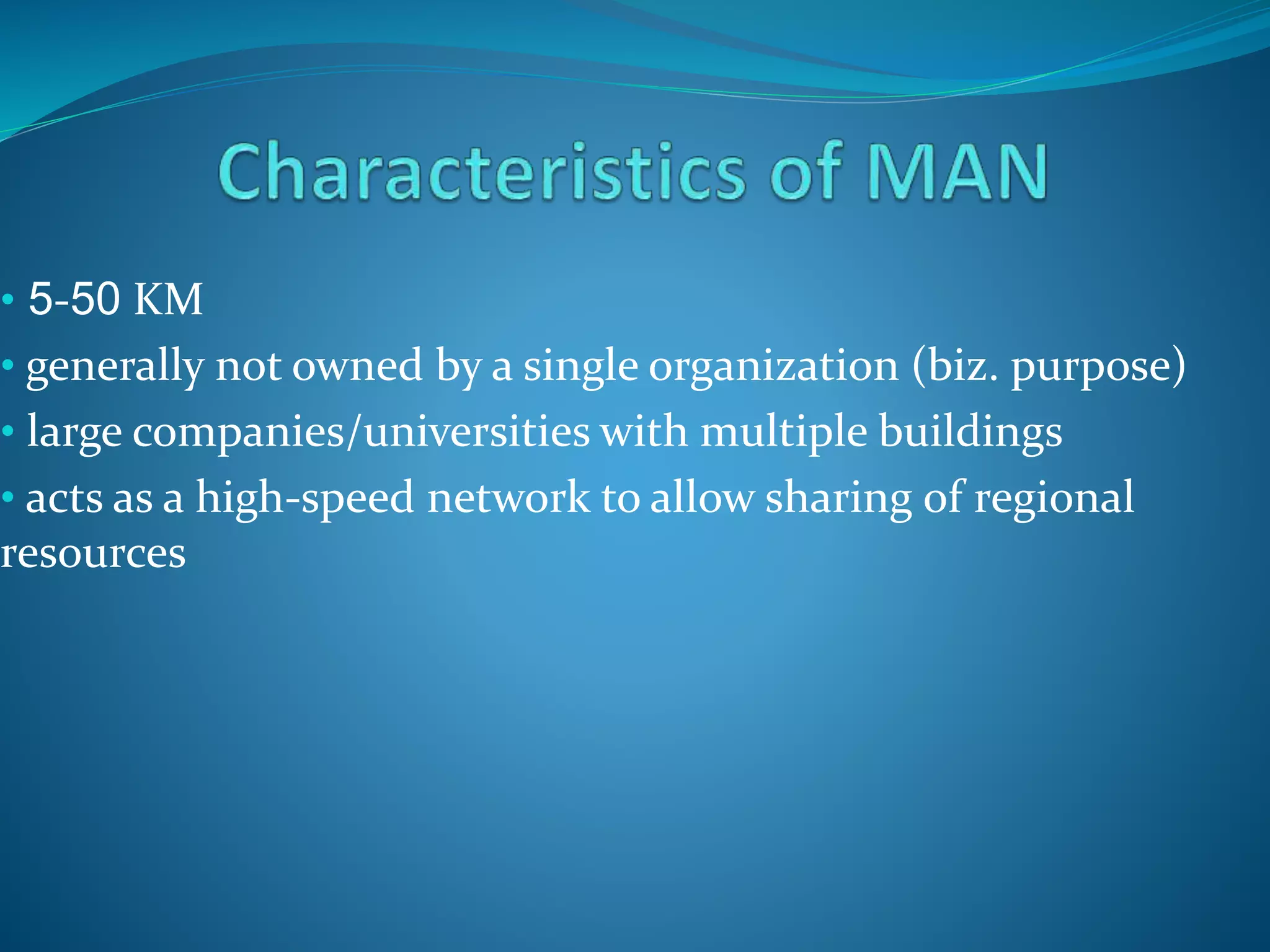 Characteristics of MAN

• 5-50 KM
• generally not owned by a single organization (biz. purpose)
• large companies/universities with multiple buildings
• acts as a high-speed network to allow sharing of regional resources